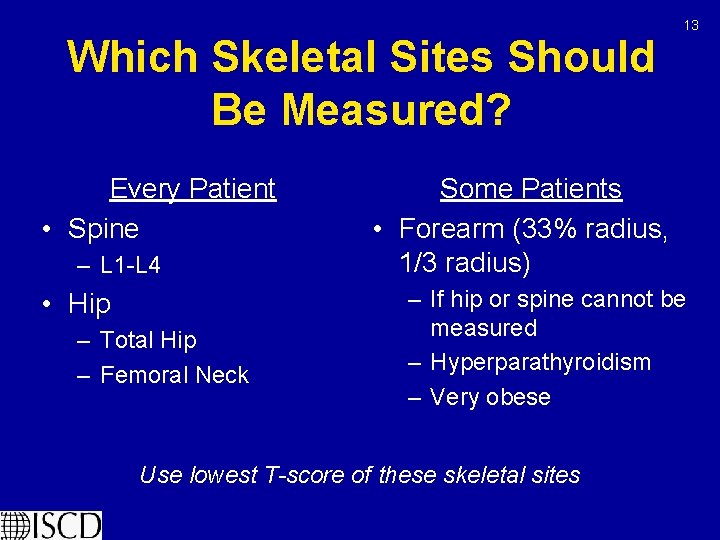 13

Which Skeletal Sites Should Be Measured?

Every Patient
• Spine
– L1-L4
• Hip
– Total Hip
– Femoral Neck

Some Patients
• Forearm (33% radius, 1/3 radius)
– If hip or spine cannot be measured
– Hyperparathyroidism
– Very obese

Use lowest T-score of these skeletal sites

ISCD